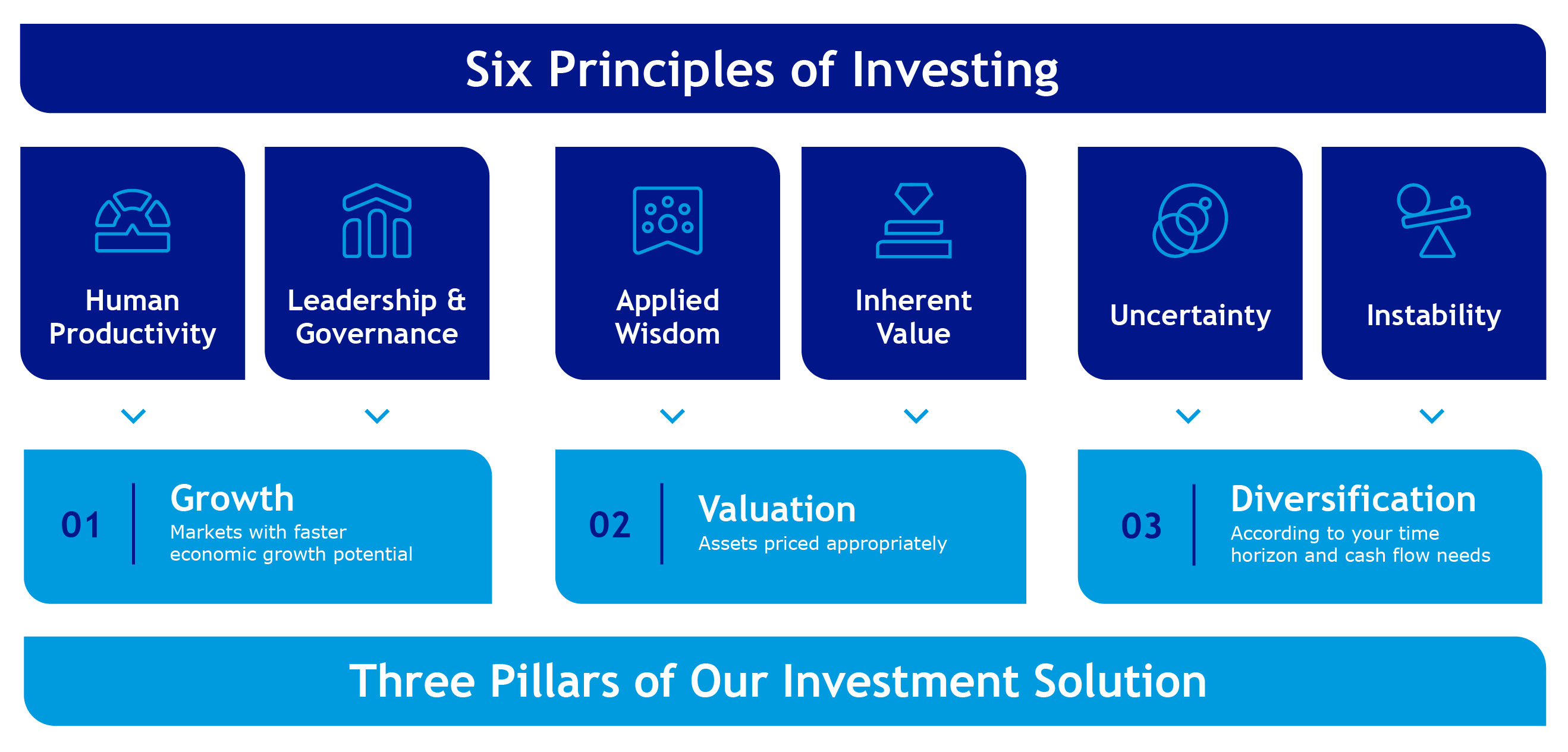 Six Principles of Investing

Human Productivity

Leadership & Governance

Applied Wisdom

Inherent Value

Uncertainty

Instability

01 Growth
Markets with faster economic growth potential

02 Valuation
Assets priced appropriately

03 Diversification
According to your time horizon and cash flow needs

Three Pillars of Our Investment Solution